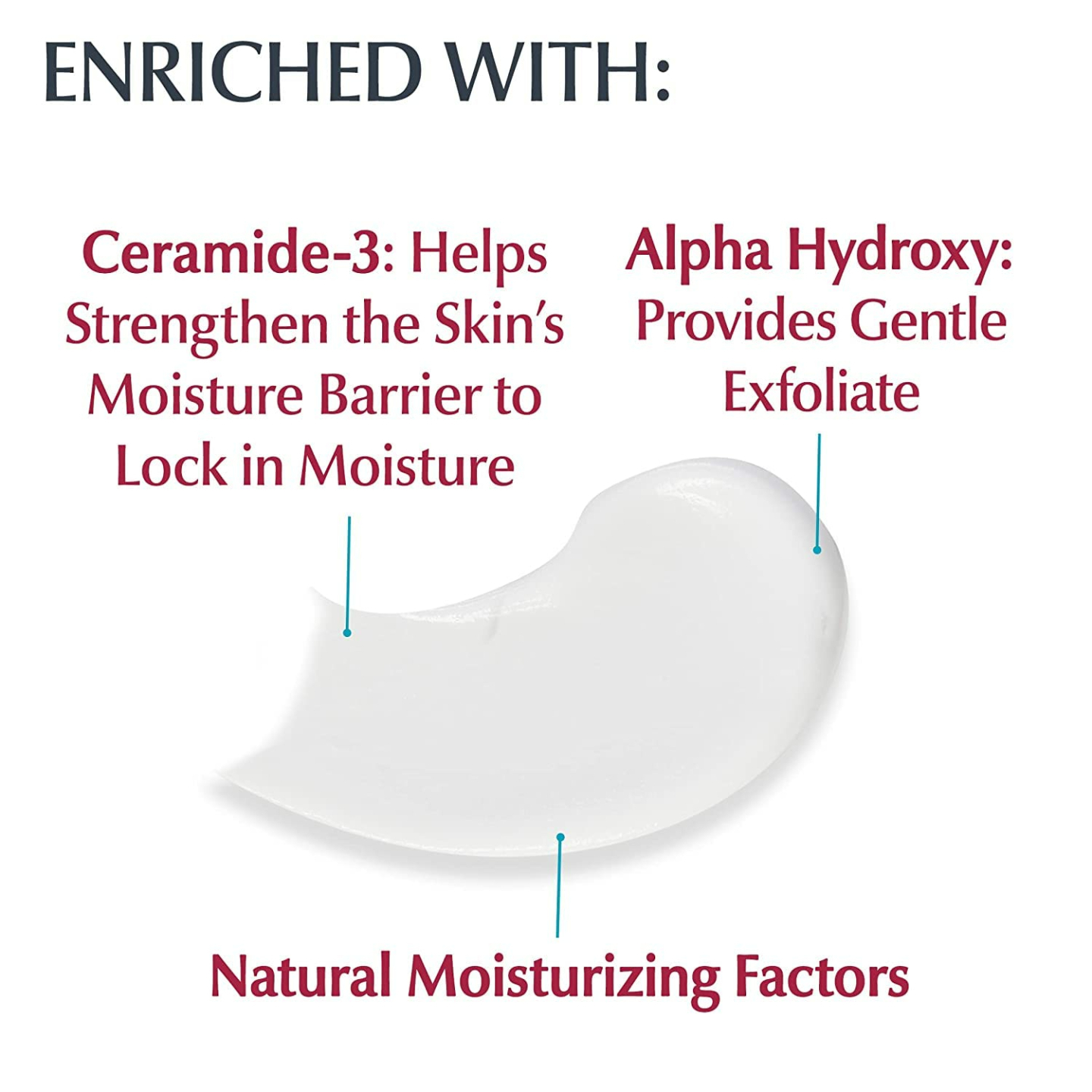 ENRICHED WITH:

Ceramide-3: Helps Strengthen the Skin's Moisture Barrier to Lock in Moisture

Alpha Hydroxy: Provides Gentle Exfoliate

Natural Moisturizing Factors